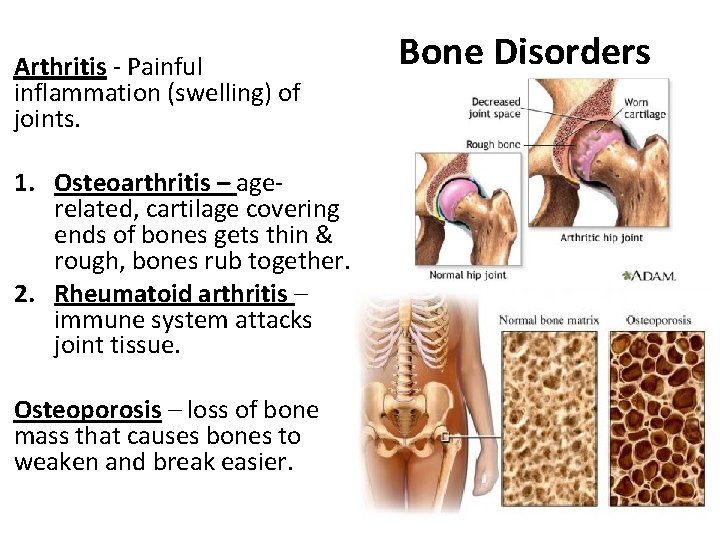 Bone Disorders

Arthritis - Painful inflammation (swelling) of joints.

1. Osteoarthritis – age-related, cartilage covering ends of bones gets thin & rough, bones rub together.
2. Rheumatoid arthritis – immune system attacks joint tissue.

Osteoporosis – loss of bone mass that causes bones to weaken and break easier.

Decreased joint space

Worn cartilage

Rough bone

Arthritic hip joint

Normal hip joint

ADAM.

Normal bone matrix

Osteoporosis